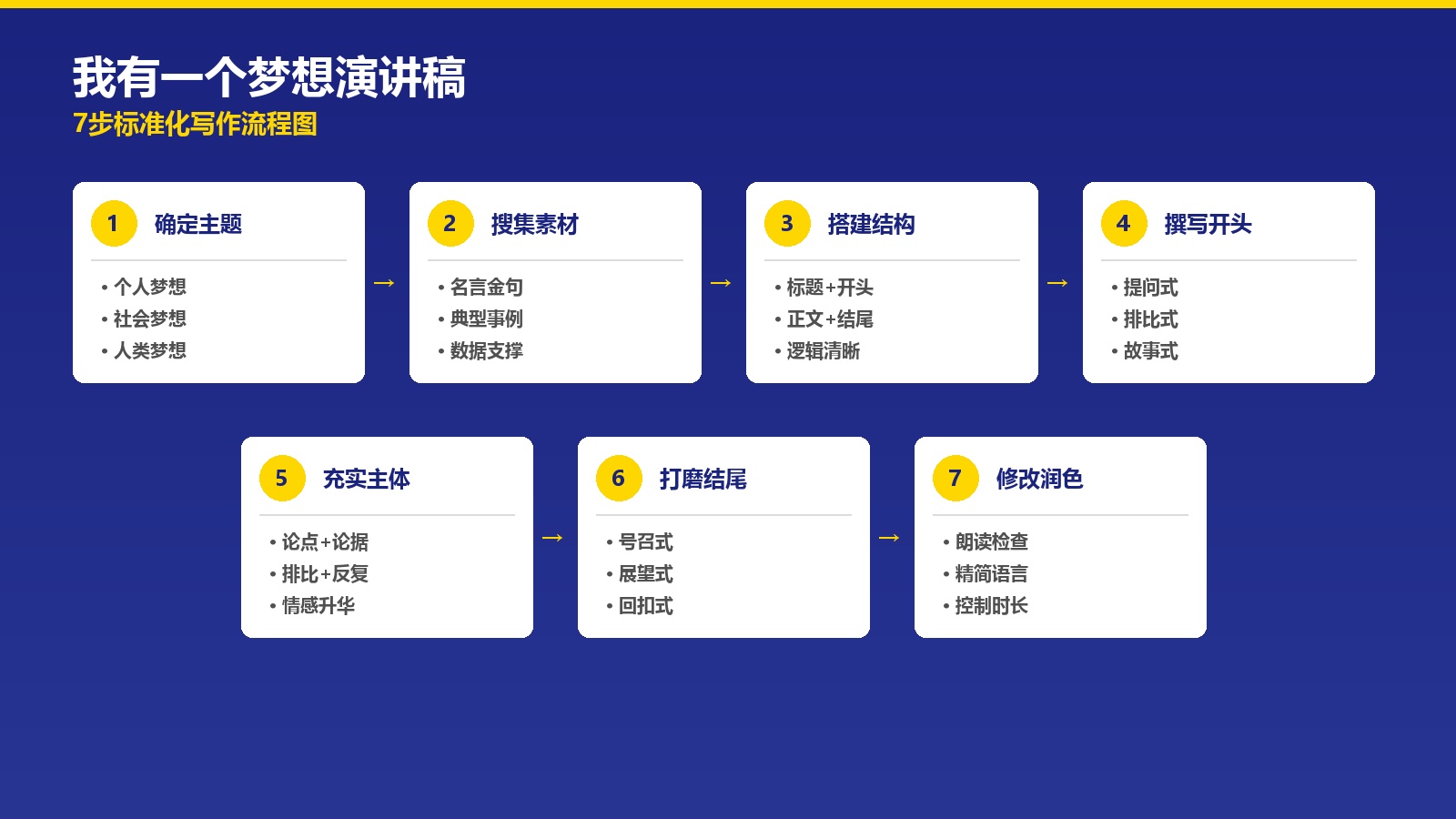 我有一个梦想演讲稿
7步标准化写作流程图

1 确定主题
• 个人梦想
• 社会梦想
• 人类梦想

→

2 搜集素材
• 名言金句
• 典型事例
• 数据支撑

→

3 搭建结构
• 标题+开头
• 正文+结尾
• 逻辑清晰

→

4 撰写开头
• 提问式
• 排比式
• 故事式

5 充实主体
• 论点+论据
• 排比+反复
• 情感升华

→

6 打磨结尾
• 号召式
• 展望式
• 回扣式

→

7 修改润色
• 朗读检查
• 精简语言
• 控制时长